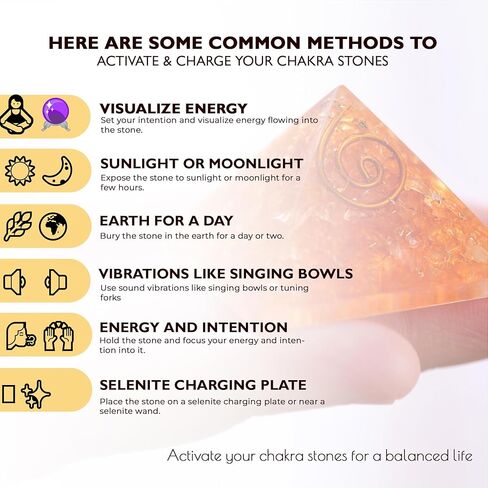 HERE ARE SOME COMMON METHODS TO
ACTIVATE & CHARGE YOUR CHAKRA STONES

VISUALIZE ENERGY
Set your intention and visualize energy flowing into the stone.

SUNLIGHT OR MOONLIGHT
Expose the stone to sunlight or moonlight for a few hours.

EARTH FOR A DAY
Bury the stone in the earth for a day or two.

VIBRATIONS LIKE SINGING BOWLS
Use sound vibrations like singing bowls or tuning forks

ENERGY AND INTENTION
Hold the stone and focus your energy and intention into it.

SELENITE CHARGING PLATE
Place the stone on a selenite charging plate or near a selenite wand.

Activate your chakra stones for a balanced life